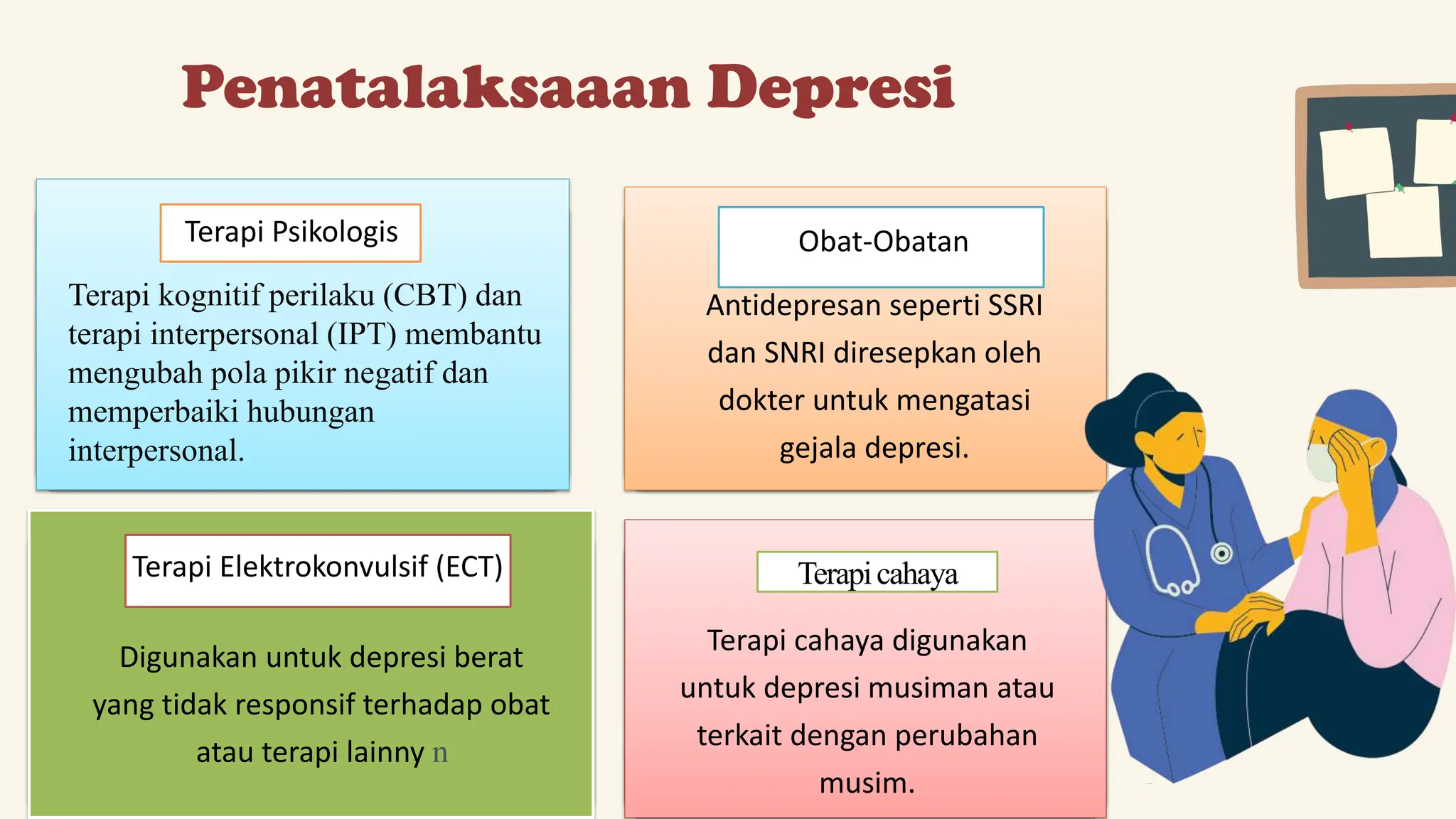 Penatalaksaaan Depresi

Terapi Psikologis

Terapi kognitif perilaku (CBT) dan terapi interpersonal (IPT) membantu mengubah pola pikir negatif dan memperbaiki hubungan interpersonal.

Obat-Obatan

Antidepresan seperti SSRI dan SNRI diresepkan oleh dokter untuk mengatasi gejala depresi.

Terapi Elektrokonvulsif (ECT)

Digunakan untuk depresi berat yang tidak responsif terhadap obat atau terapi lainny n

Terapi cahaya

Terapi cahaya digunakan untuk depresi musiman atau terkait dengan perubahan musim.